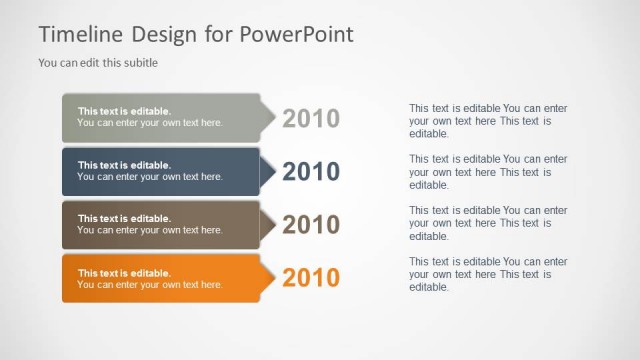 Timeline Design for PowerPoint

You can edit this subitle

This text is editable.
You can enter your own text here.

2010

This text is editable You can enter your own text here This text is editable.

This text is editable.
You can enter your own text here.

2010

This text is editable You can enter your own text here This text is editable.

This text is editable.
You can enter your own text here.

2010

This text is editable You can enter your own text here This text is editable.

This text is editable.
You can enter your own text here.

2010

This text is editable You can enter your own text here This text is editable.